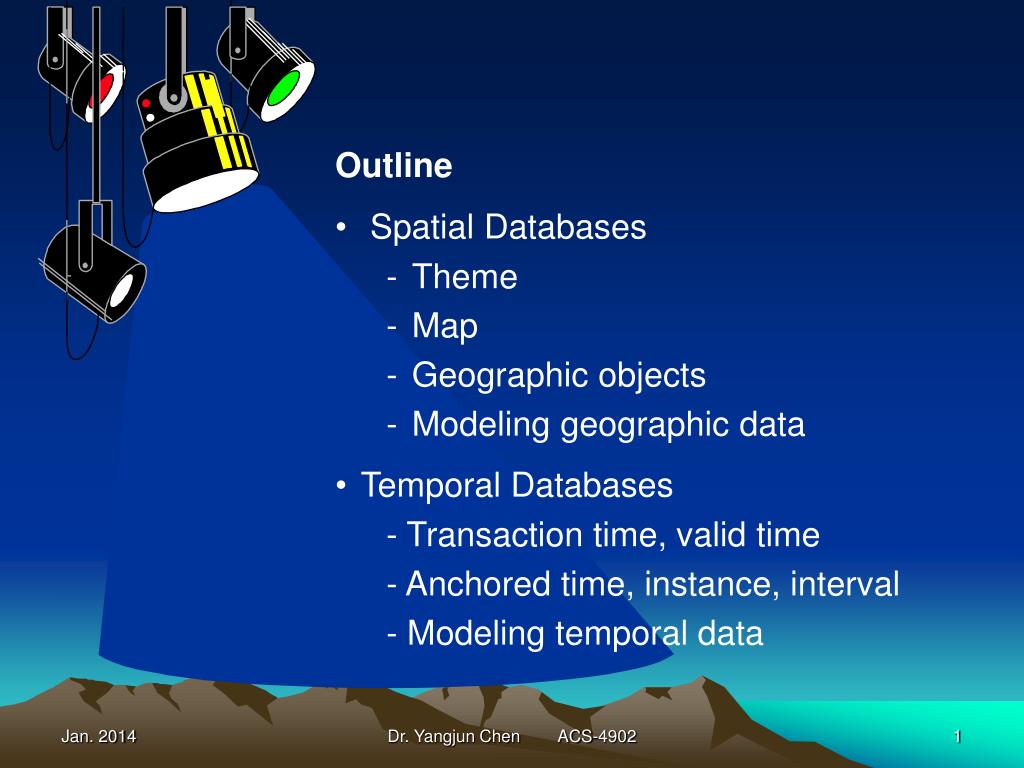 Outline

• Spatial Databases
- Theme
- Map
- Geographic objects
- Modeling geographic data

• Temporal Databases
- Transaction time, valid time
- Anchored time, instance, interval
- Modeling temporal data

Jan. 2014

Dr. Yangjun Chen ACS-4902

1